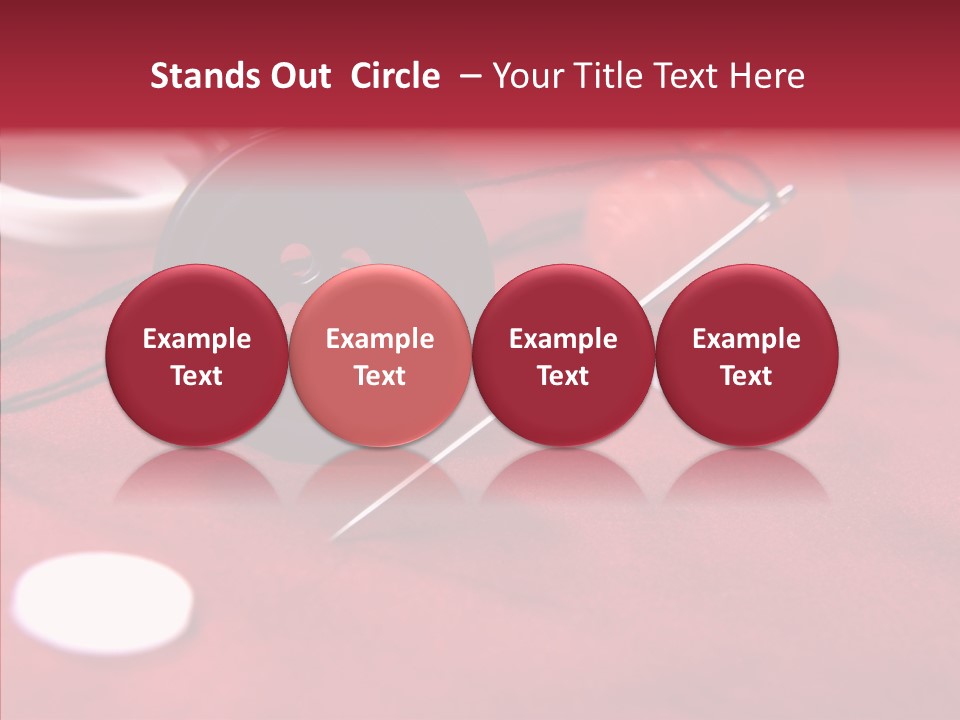 Stands Out Circle – Your Title Text Here

Example Text

Example Text

Example Text

Example Text